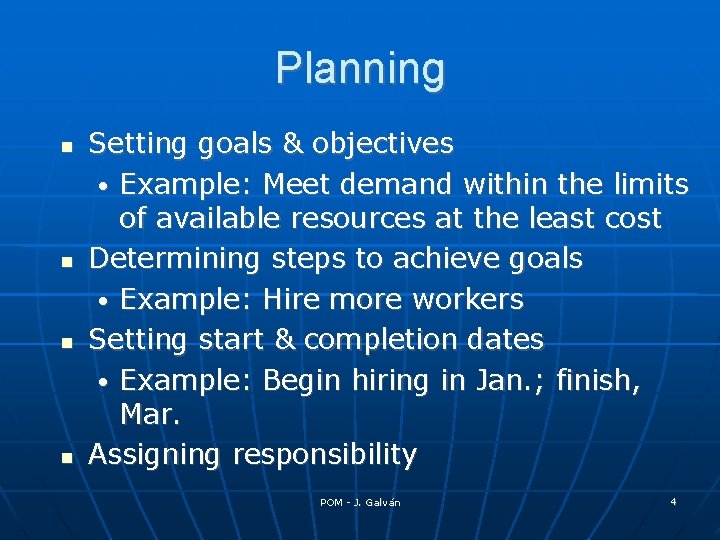 Planning

- Setting goals & objectives
  - Example: Meet demand within the limits of available resources at the least cost
- Determining steps to achieve goals
  - Example: Hire more workers
- Setting start & completion dates
  - Example: Begin hiring in Jan.; finish, Mar.
- Assigning responsibility

POM - J. Galván

4